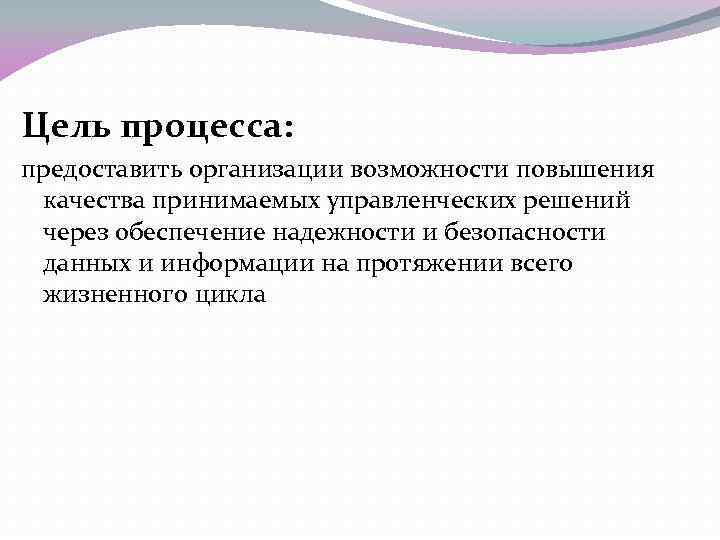 Цель процесса:

предоставить организации возможности повышения качества принимаемых управленческих решений через обеспечение надежности и безопасности данных и информации на протяжении всего жизненного цикла